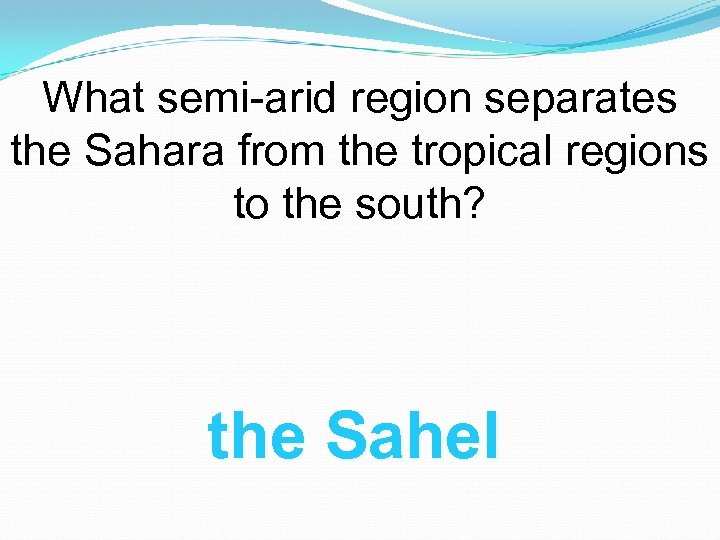 What semi-arid region separates the Sahara from the tropical regions to the south?

the Sahel